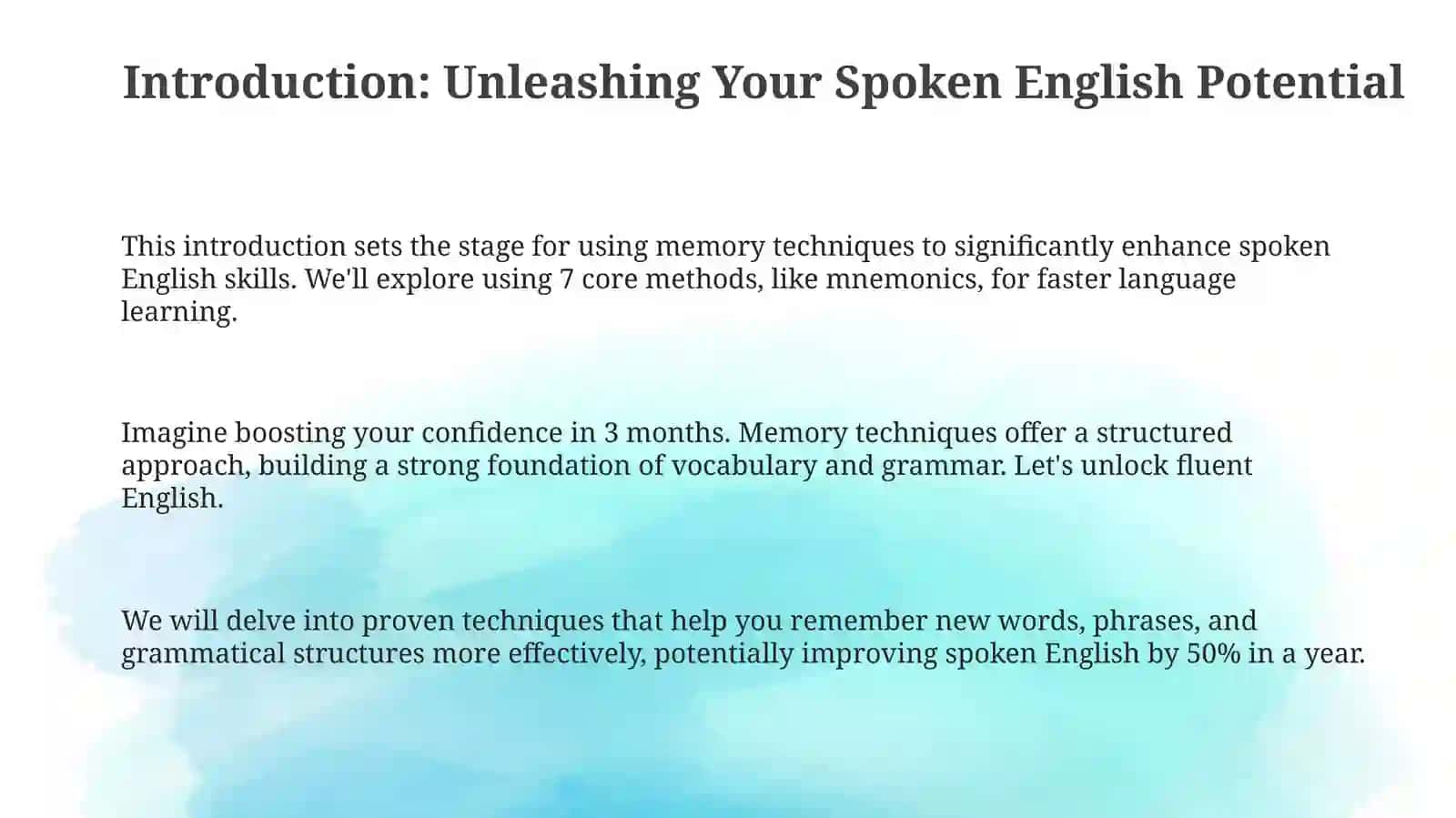 Introduction: Unleashing Your Spoken English Potential

This introduction sets the stage for using memory techniques to significantly enhance spoken English skills. We'll explore using 7 core methods, like mnemonics, for faster language learning.

Imagine boosting your confidence in 3 months. Memory techniques offer a structured approach, building a strong foundation of vocabulary and grammar. Let's unlock fluent English.

We will delve into proven techniques that help you remember new words, phrases, and grammatical structures more effectively, potentially improving spoken English by 50% in a year.